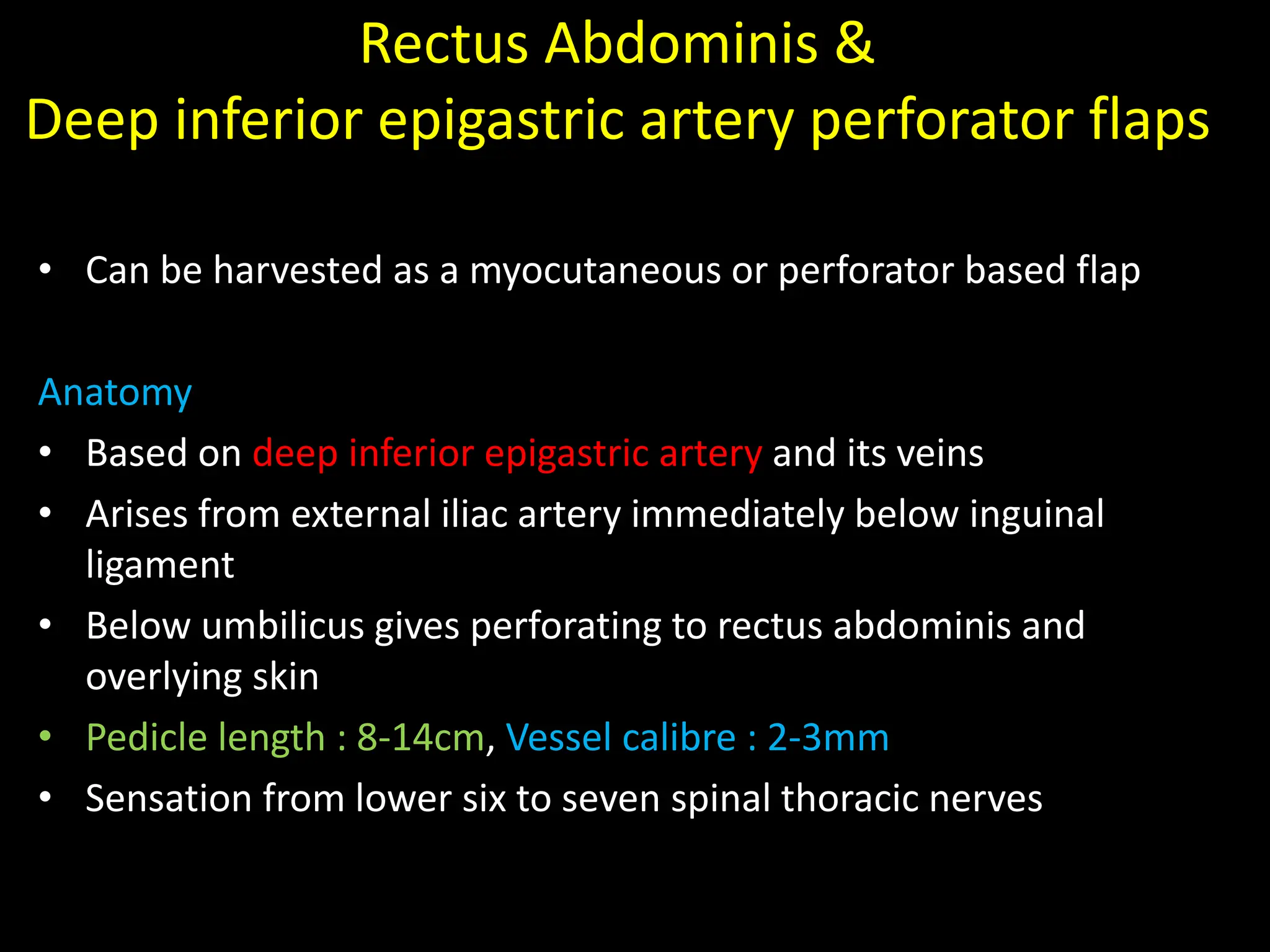 Rectus Abdominis &
Deep inferior epigastric artery perforator flaps

• Can be harvested as a myocutaneous or perforator based flap

Anatomy
• Based on deep inferior epigastric artery and its veins
• Arises from external iliac artery immediately below inguinal ligament
• Below umbilicus gives perforating to rectus abdominis and overlying skin
• Pedicle length : 8-14cm, Vessel calibre : 2-3mm
• Sensation from lower six to seven spinal thoracic nerves